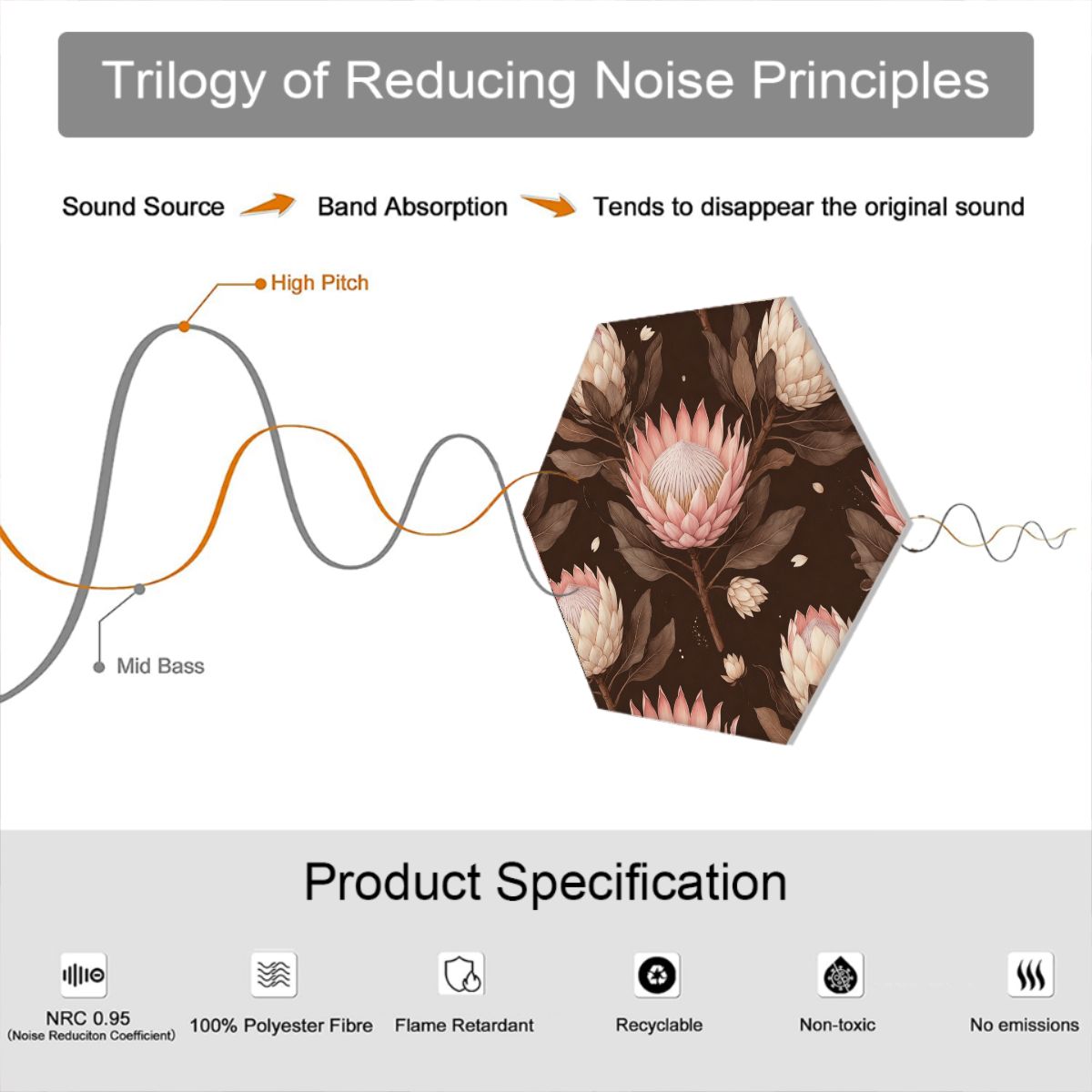 Trilogy of Reducing Noise Principles

Sound Source Band Absorption Tends to disappear the original sound

High Pitch

Mid Bass

Product Specification

NRC 0.95
(Noise Reduciton Coefficient)

100% Polyester Fibre

Flame Retardant

Recyclable

Non-toxic

No emissions